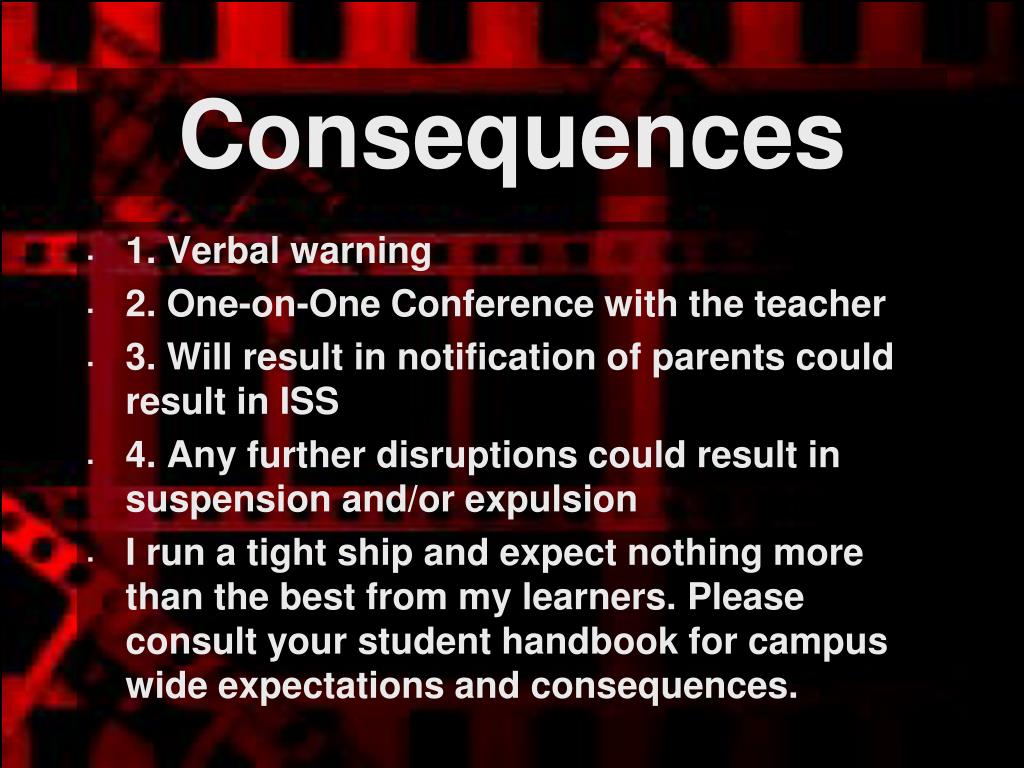 Consequences

- 1. Verbal warning
- 2. One-on-One Conference with the teacher
- 3. Will result in notification of parents could result in ISS
- 4. Any further disruptions could result in suspension and/or expulsion
- I run a tight ship and expect nothing more than the best from my learners. Please consult your student handbook for campus wide expectations and consequences.